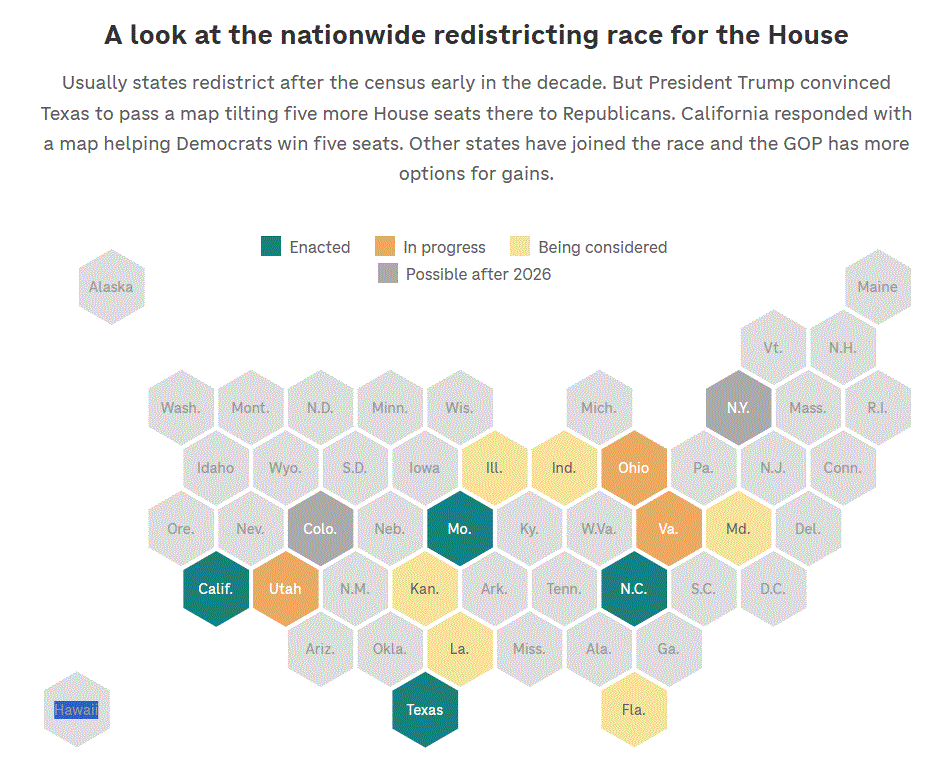 A look at the nationwide redistricting race for the House

Usually states redistrict after the census early in the decade. But President Trump convinced Texas to pass a map tilting five more House seats there to Republicans. California responded with a map helping Democrats win five seats. Other states have joined the race and the GOP has more options for gains.

Enacted
In progress
Being considered
Possible after 2026

Alaska
Maine
Vt.
N.H.
Wash.
Mont.
N.D.
Minn.
Wis.
Mich.
N.Y.
Mass.
R.I.
Idaho
Wyo.
S.D.
Iowa
Ill.
Ind.
Ohio
Pa.
N.J.
Conn.
Ore.
Nev.
Colo.
Neb.
Mo.
Ky.
W.Va.
Va.
Md.
Del.
Calif.
Utah
N.M.
Kan.
Ark.
Tenn.
N.C.
S.C.
D.C.
Ariz.
Okla.
La.
Miss.
Ala.
Ga.
Hawaii
Texas
Fla.